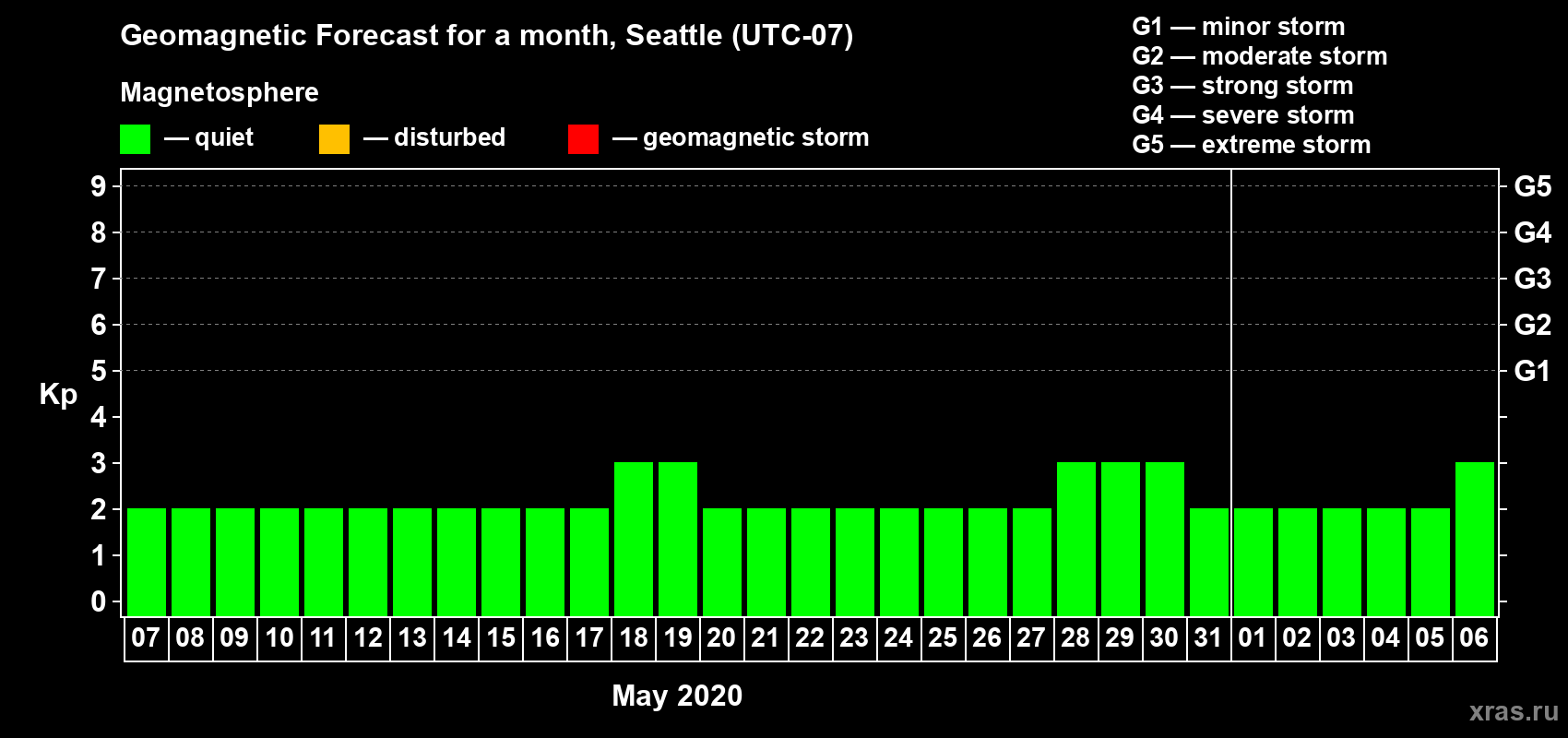 Geomagnetic Forecast for a month, Seattle (UTC-07)

Magnetosphere

— quiet — disturbed — geomagnetic storm

G1 — minor storm
G2 — moderate storm
G3 — strong storm
G4 — severe storm
G5 — extreme storm

Kp

9
8
7
6
5
4
3
2
1
0

G5
G4
G3
G2
G1

07 08 09 10 11 12 13 14 15 16 17 18 19 20 21 22 23 24 25 26 27 28 29 30 31 01 02 03 04 05 06

May 2020

xras.ru